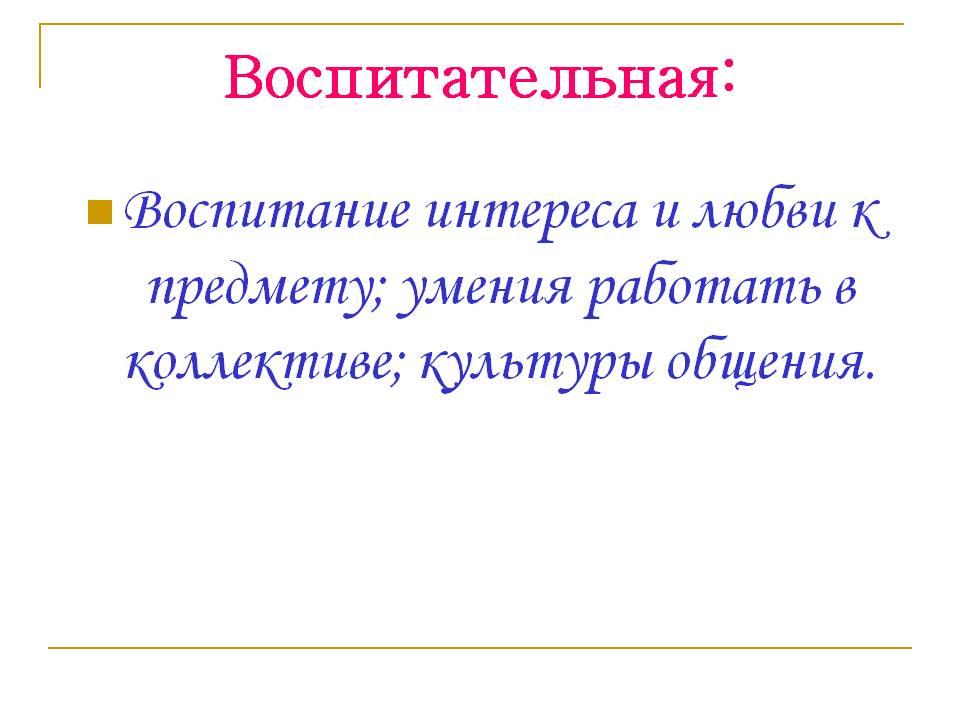 Воспитательная:

Воспитание интереса и любви к предмету; умения работать в коллективе; культуры общения.